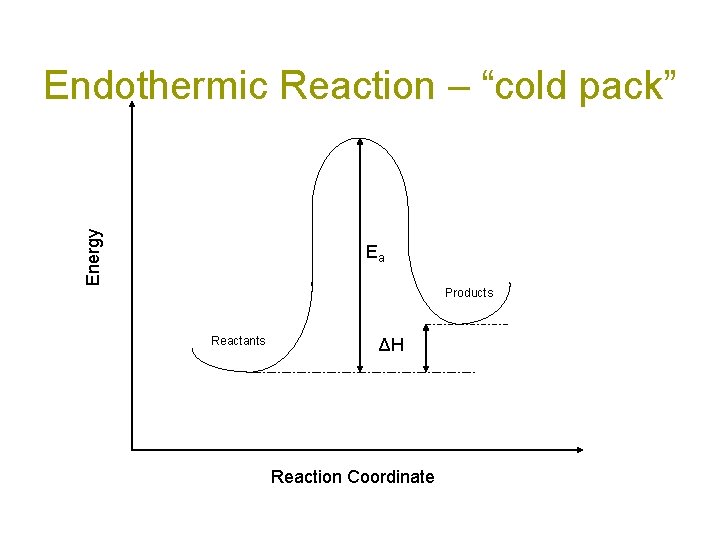 Endothermic Reaction – “cold pack”

Energy

$E_a$

Products

Reactants

$\Delta H$

Reaction Coordinate